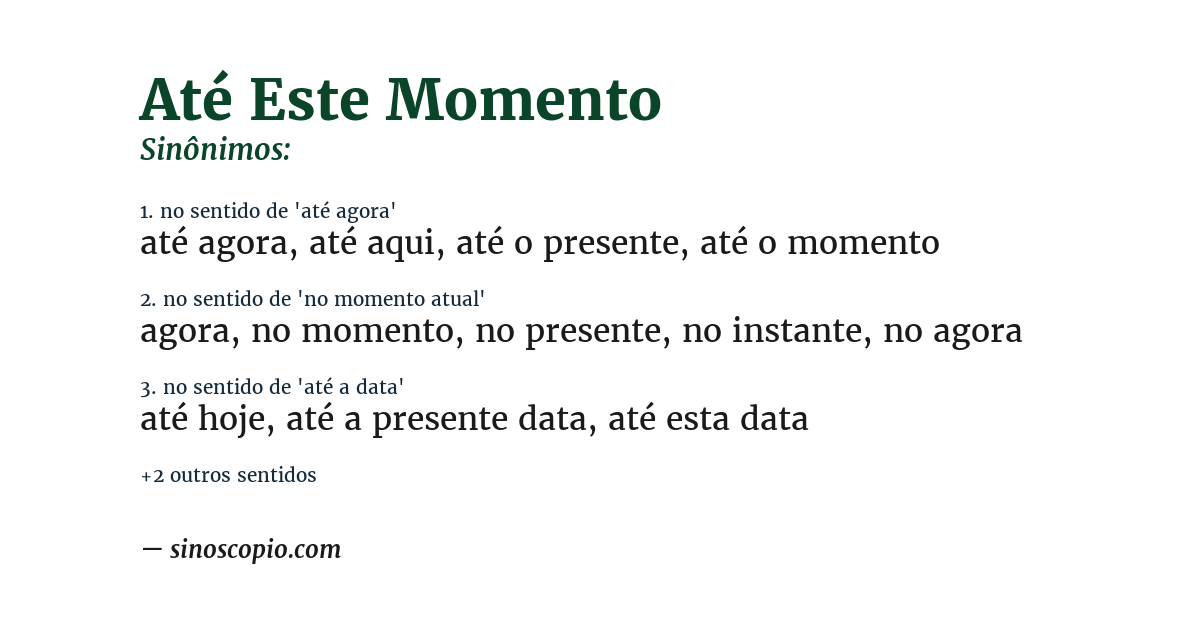 Até Este Momento
Sinônimos:

1. no sentido de 'até agora'
até agora, até aqui, até o presente, até o momento

2. no sentido de 'no momento atual'
agora, no momento, no presente, no instante, no agora

3. no sentido de 'até a data'
até hoje, até a presente data, até esta data

+2 outros sentidos

— sinoscopio.com